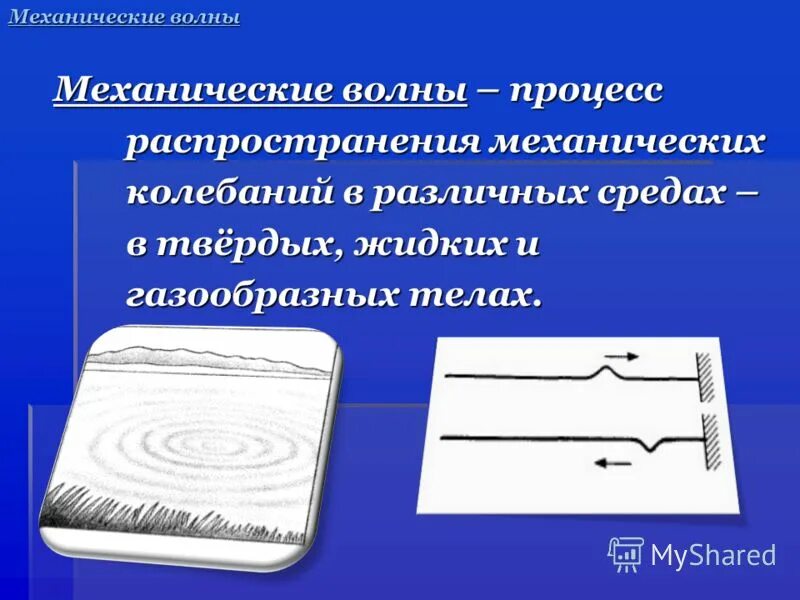 Механические волны

Механические волны – процесс распространения механических колебаний в различных средах – в твёрдых, жидких и газообразных телах.

MyShared